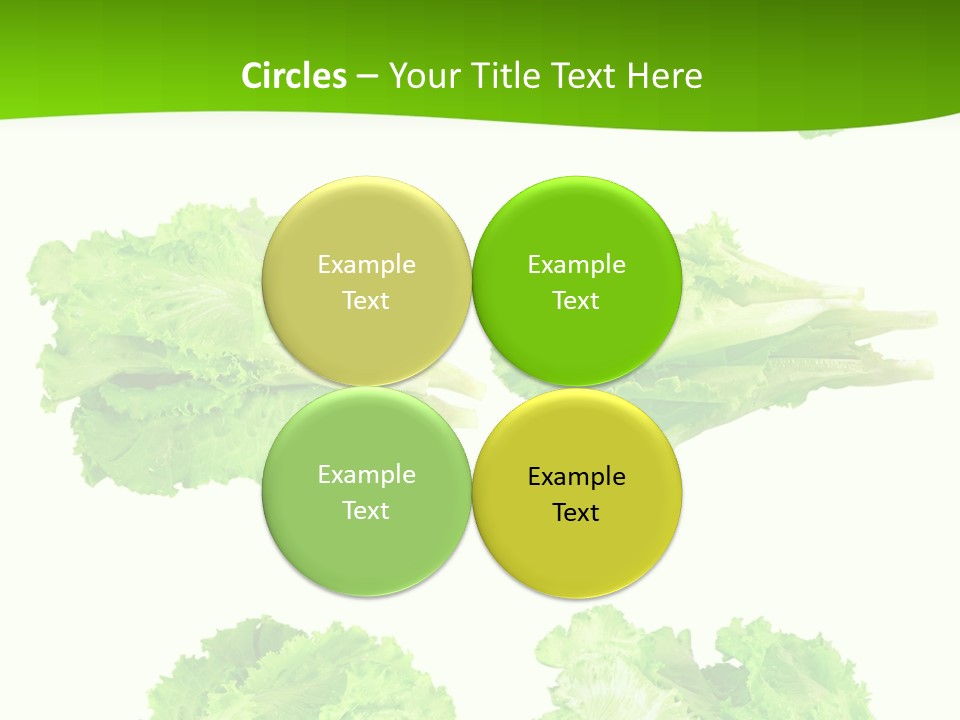 Circles – Your Title Text Here

Example Text

Example Text

Example Text

Example Text